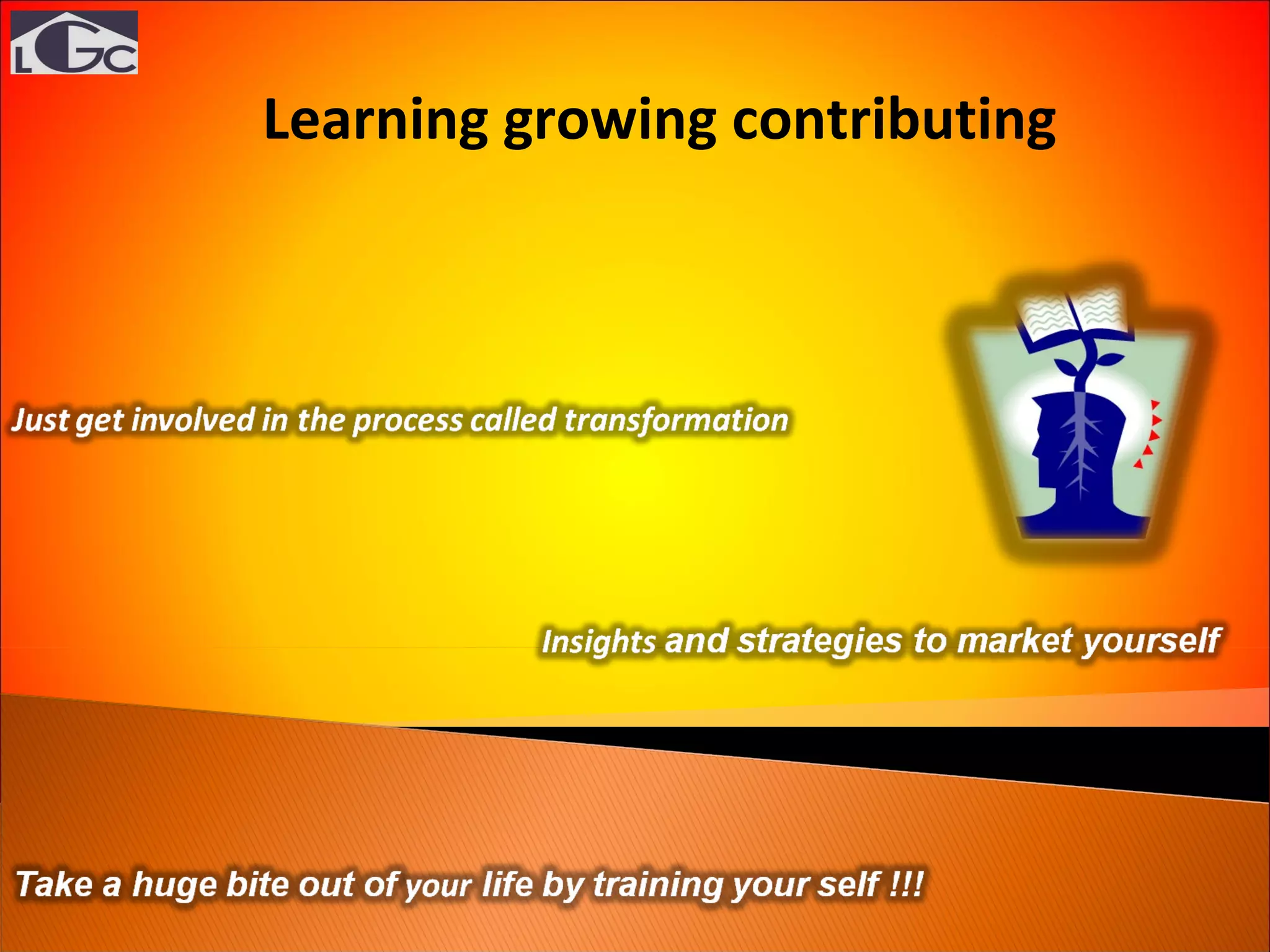 LGC

Learning growing contributing

Just get involved in the process called transformation

Insights and strategies to market yourself

Take a huge bite out of your life by training your self !!!